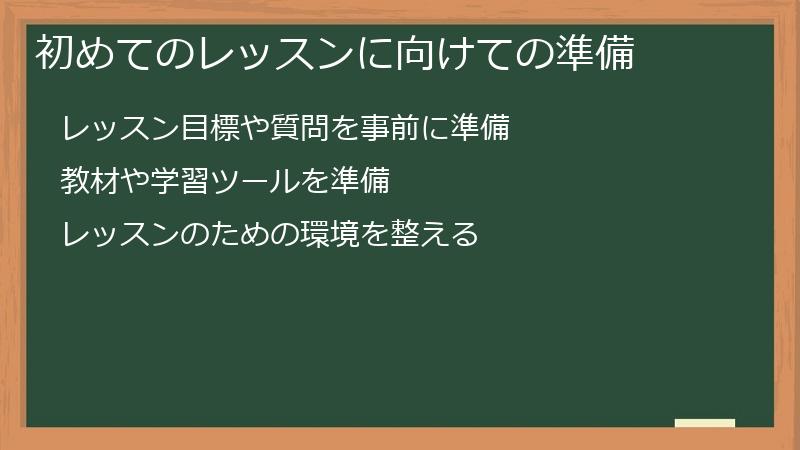 初めてのレッスンに向けての準備

レッスン目標や質問を事前に準備

教材や学習ツールを準備

レッスンのための環境を整える